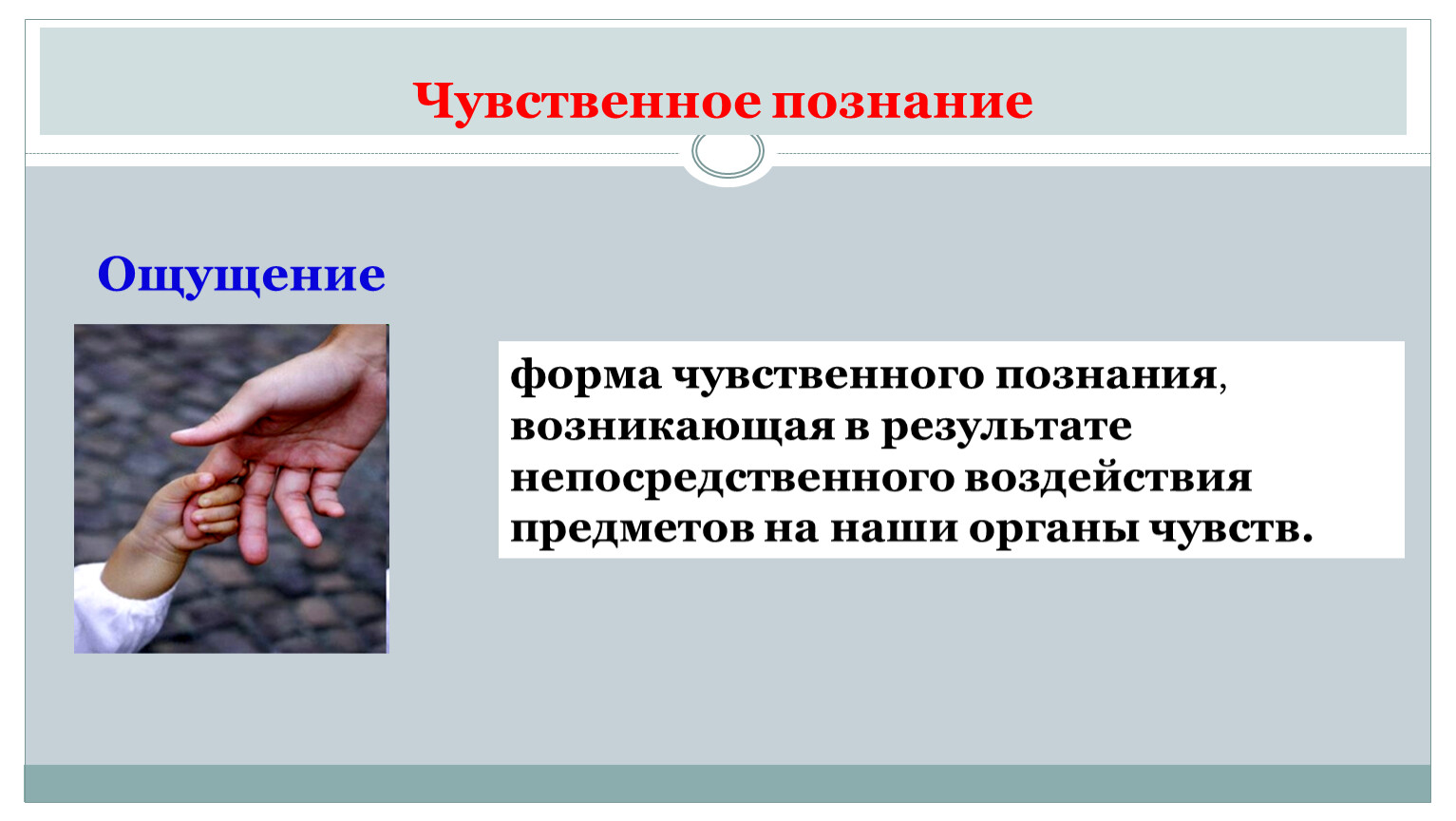 Чувственное познание

Ощущение

форма чувственного познания, возникающая в результате непосредственного воздействия предметов на наши органы чувств.